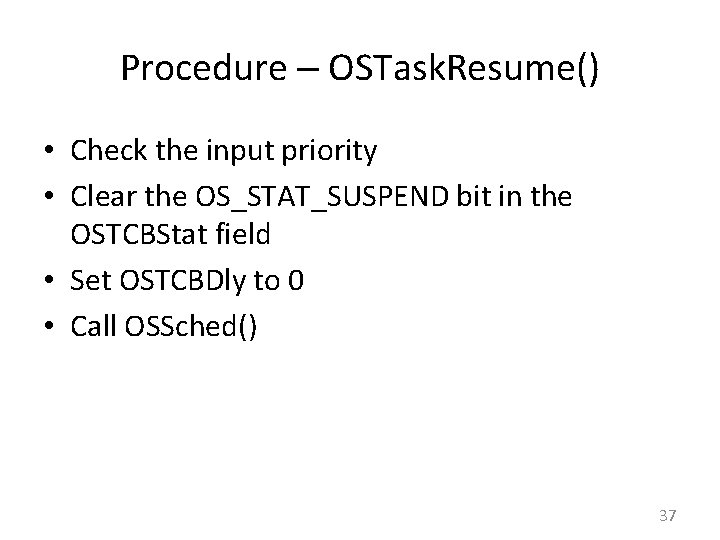 Procedure – OSTaskResume()

• Check the input priority
• Clear the OS_STAT_SUSPEND bit in the OSTCBStat field
• Set OSTCBDly to 0
• Call OSSched()

37